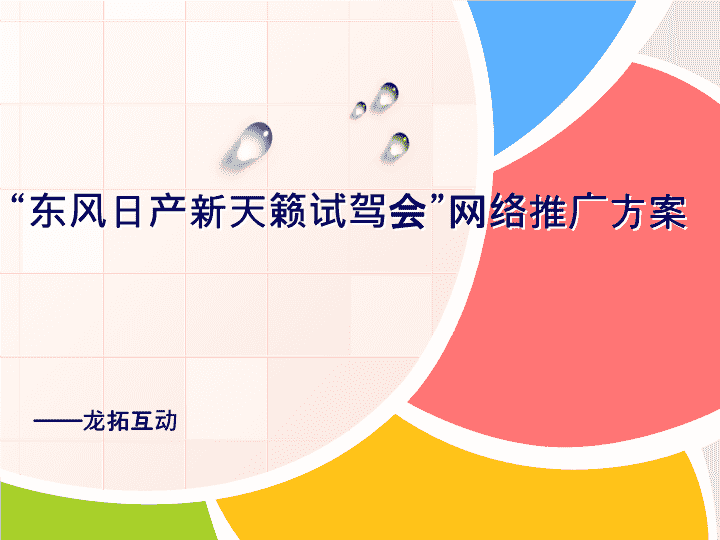 “东风日产新天籁试驾会”网络推广方案

——龙拓互动